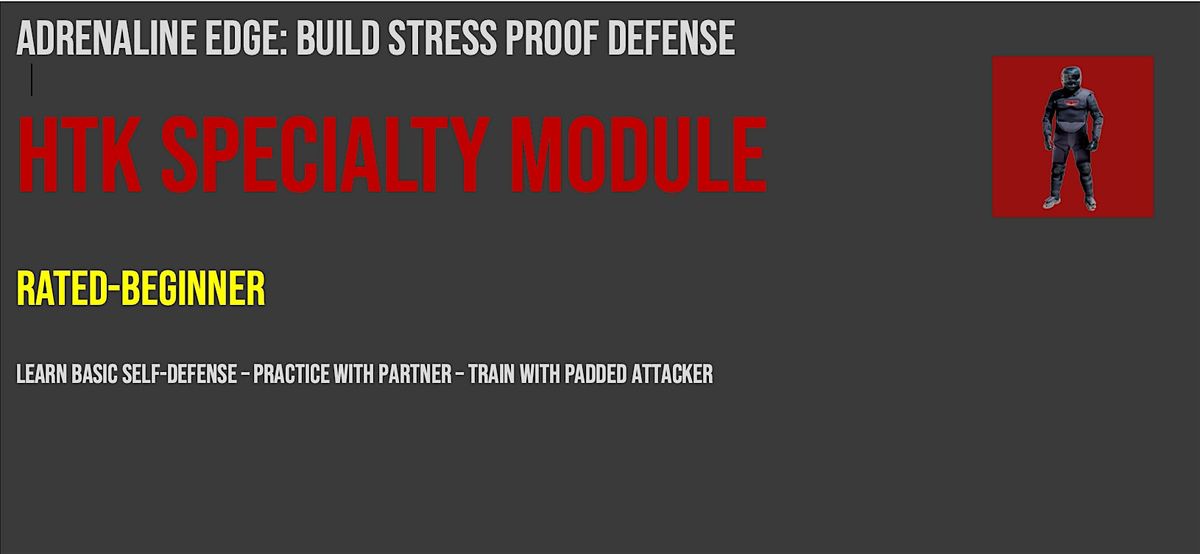 ADRENALINE EDGE: BUILD STRESS PROOF DEFENSE

HTK SPECIALTY MODULE

RATED-BEGINNER

LEARN BASIC SELF-DEFENSE – PRACTICE WITH PARTNER – TRAIN WITH PADDED ATTACKER